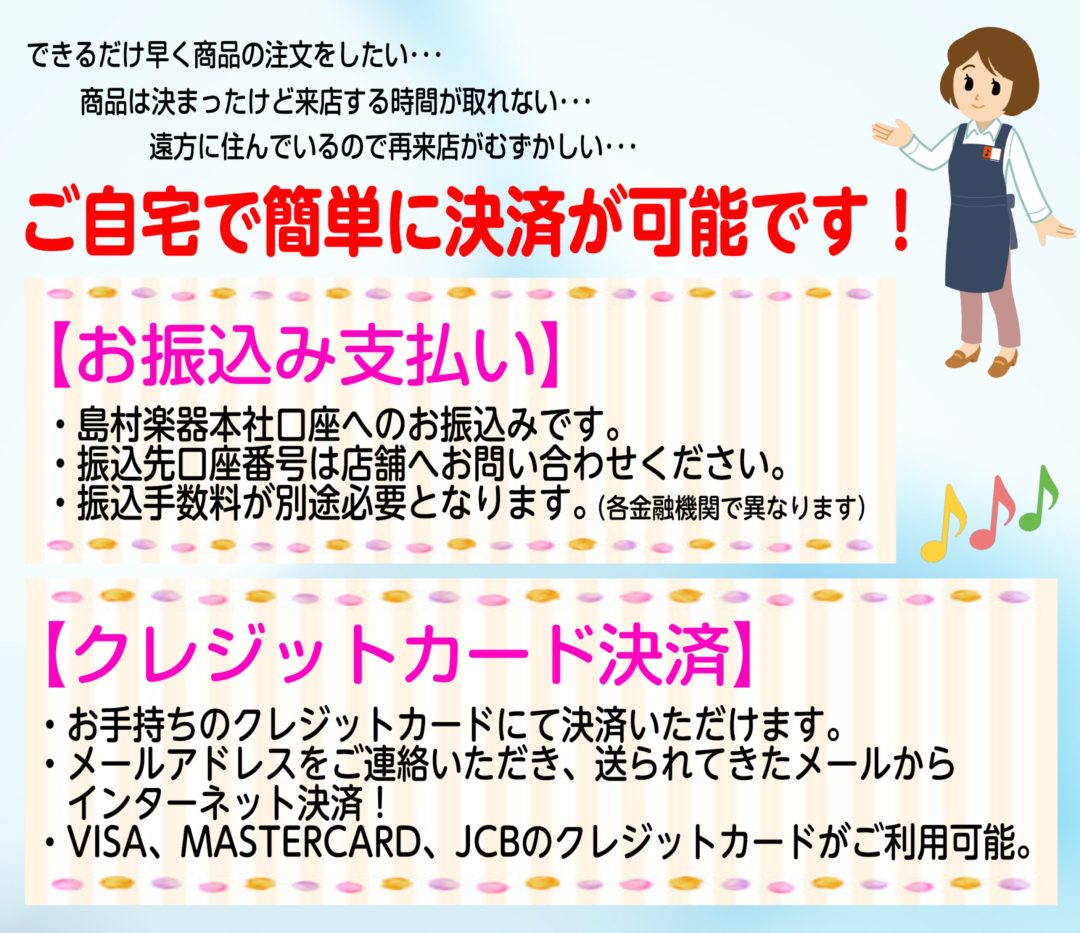 できるだけ早く商品の注文をしたい・・・
商品は決まったけど来店する時間が取れない・・・
遠方に住んでいるので再来店がむずかしい・・・

ご自宅で簡単に決済が可能です！

【お振込み支払い】
・島村楽器本社口座へのお振込みです。
・振込先口座番号は店舗へお問い合わせください。
・振込手数料が別途必要となります。(各金融機関で異なります)

【クレジットカード決済】
・お手持ちのクレジットカードにて決済いただけます。
・メールアドレスをご連絡いただき、送られてきたメールからインターネット決済！
・VISA、MASTERCARD、JCBのクレジットカードがご利用可能。